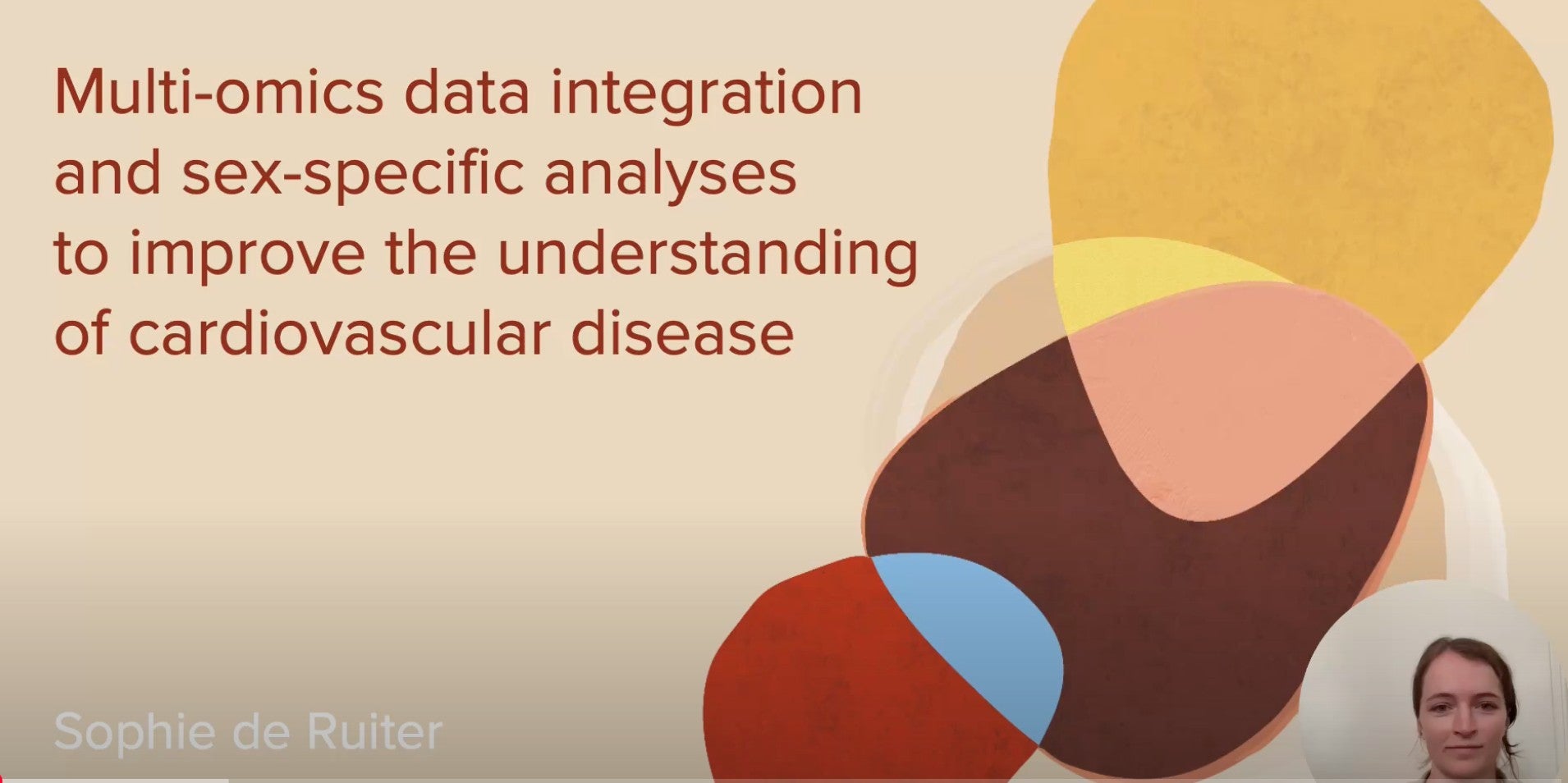 Multi-omics data integration and sex-specific analyses to improve the understanding of cardiovascular disease

Sophie de Ruiter